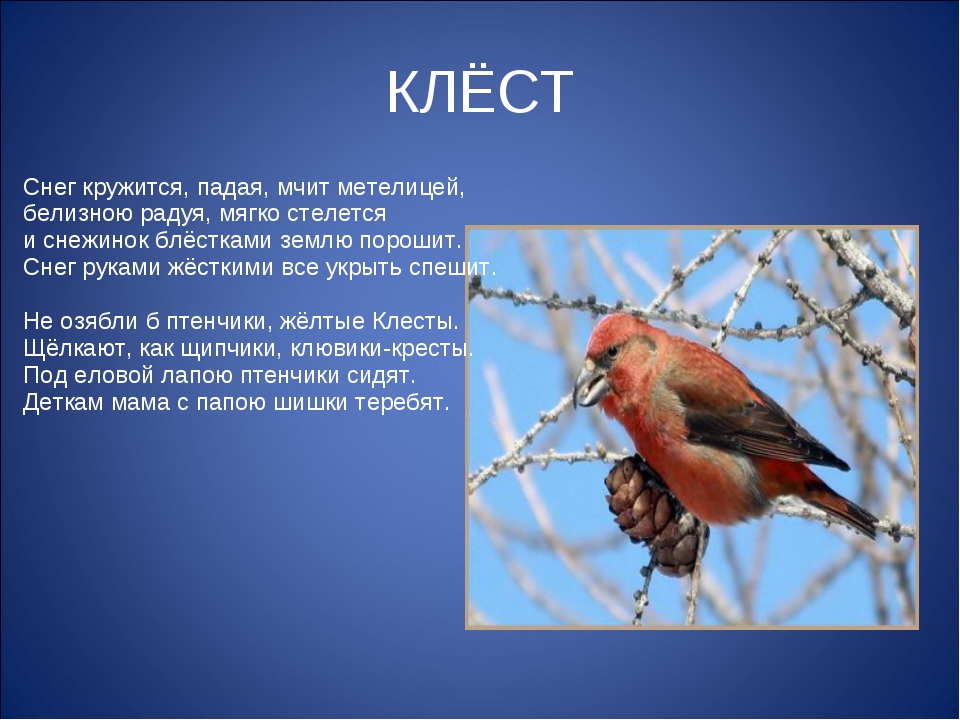 КЛЁСТ

Снег кружится, падая, мчит метелицей, белизною радуя, мягко стелется и снежинок блёстками землю порошит. Снег руками жёсткими все укрыть спешит.

Не озябли б птенчики, жёлтые Клесты. Щёлкают, как щипчики, клювики-кресты. Под еловой лапою птенчики сидят. Деткам мама с папою шишки теребят.